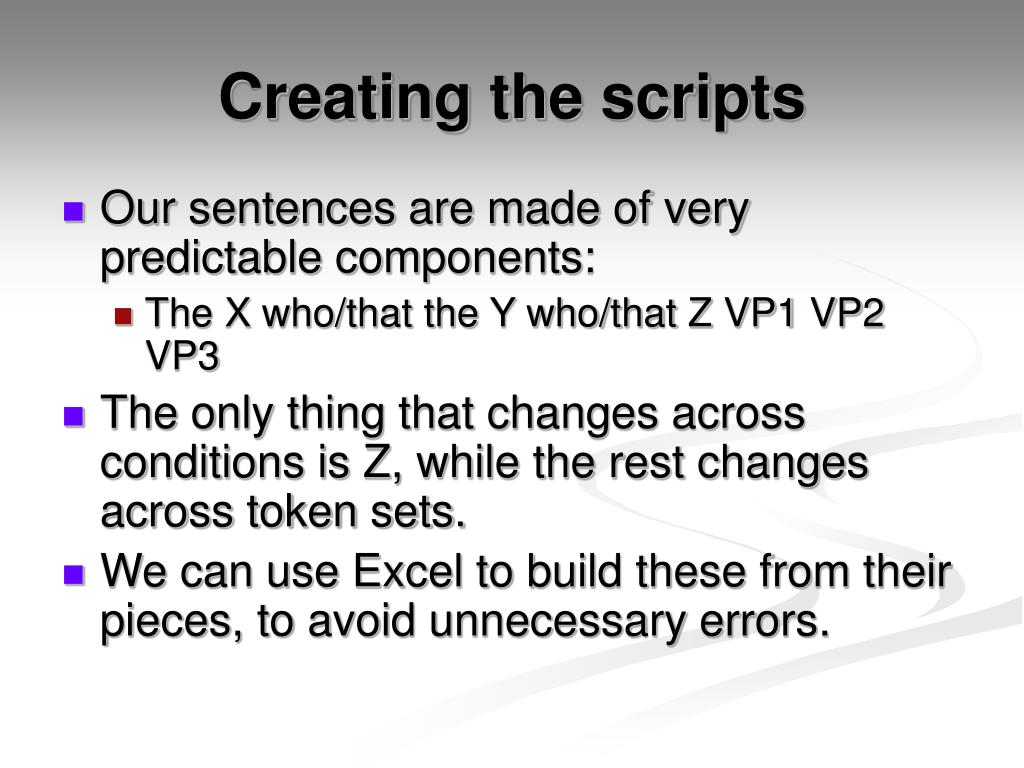 Creating the scripts

Our sentences are made of very predictable components:

The X who/that the Y who/that Z VP1 VP2 VP3

The only thing that changes across conditions is Z, while the rest changes across token sets.

We can use Excel to build these from their pieces, to avoid unnecessary errors.